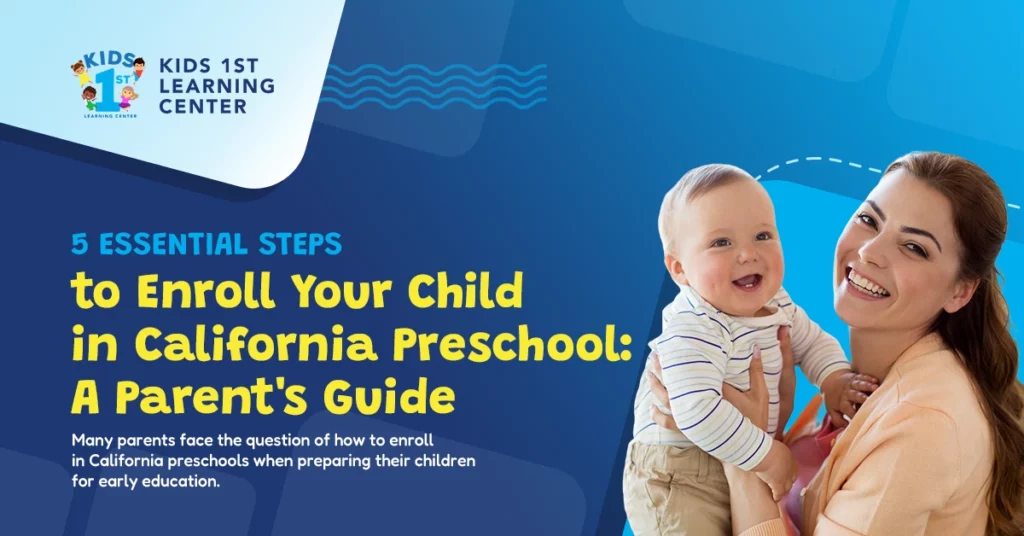 KIDS 1ST LEARNING CENTER

KIDS 1ST LEARNING CENTER

5 ESSENTIAL STEPS
to Enroll Your Child in California Preschool: A Parent's Guide

Many parents face the question of how to enroll in California preschools when preparing their children for early education.